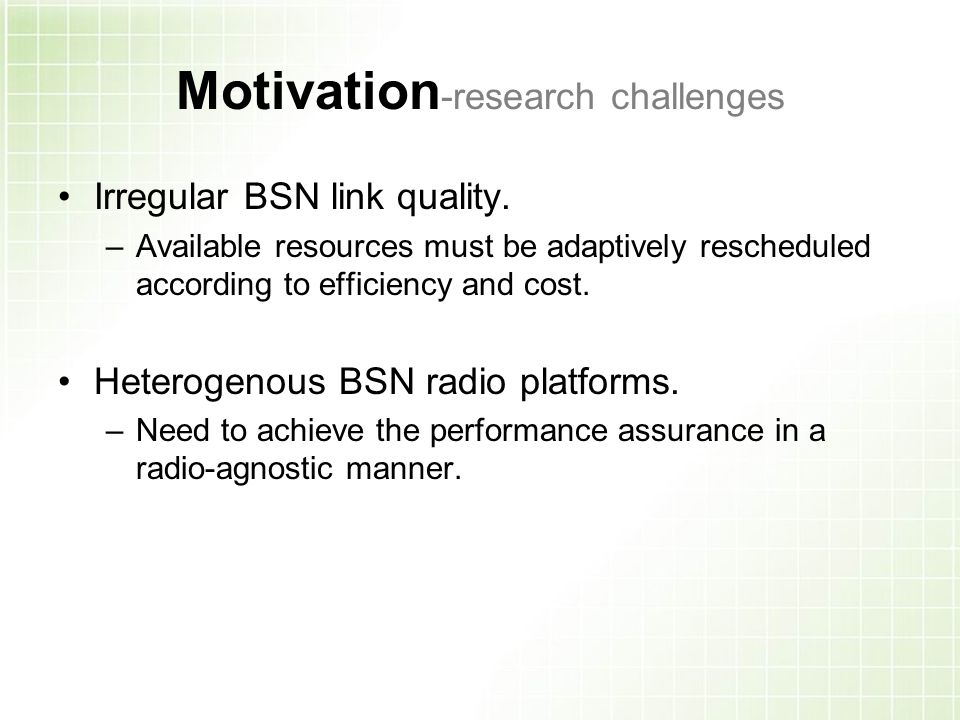 Motivation-research challenges

• Irregular BSN link quality.
– Available resources must be adaptively rescheduled according to efficiency and cost.

• Heterogenous BSN radio platforms.
– Need to achieve the performance assurance in a radio-agnostic manner.